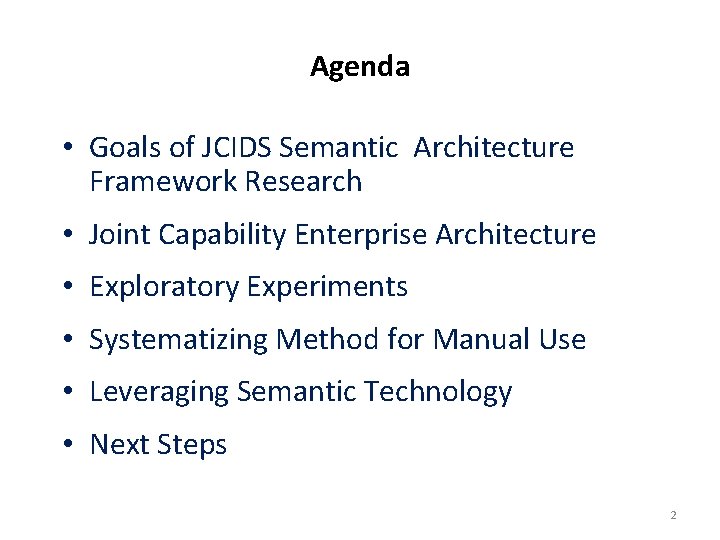 Agenda

• Goals of JCIDS Semantic Architecture Framework Research

• Joint Capability Enterprise Architecture

• Exploratory Experiments

• Systematizing Method for Manual Use

• Leveraging Semantic Technology

• Next Steps

2